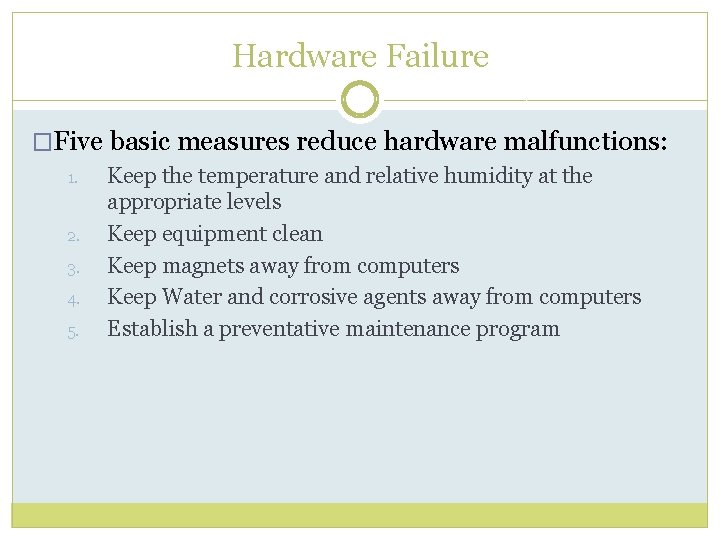 Hardware Failure

□Five basic measures reduce hardware malfunctions:

1. Keep the temperature and relative humidity at the appropriate levels
2. Keep equipment clean
3. Keep magnets away from computers
4. Keep Water and corrosive agents away from computers
5. Establish a preventative maintenance program